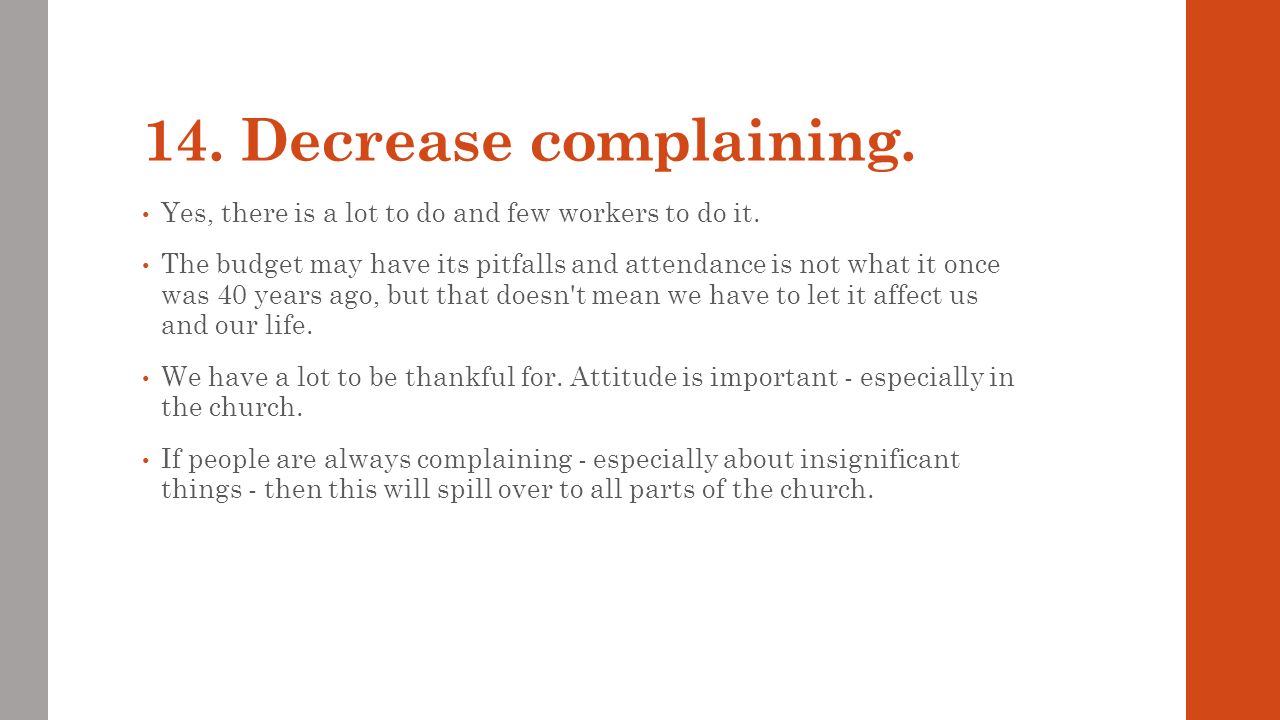 14. Decrease complaining.

• Yes, there is a lot to do and few workers to do it.

• The budget may have its pitfalls and attendance is not what it once was 40 years ago, but that doesn't mean we have to let it affect us and our life.

• We have a lot to be thankful for. Attitude is important - especially in the church.

• If people are always complaining - especially about insignificant things - then this will spill over to all parts of the church.